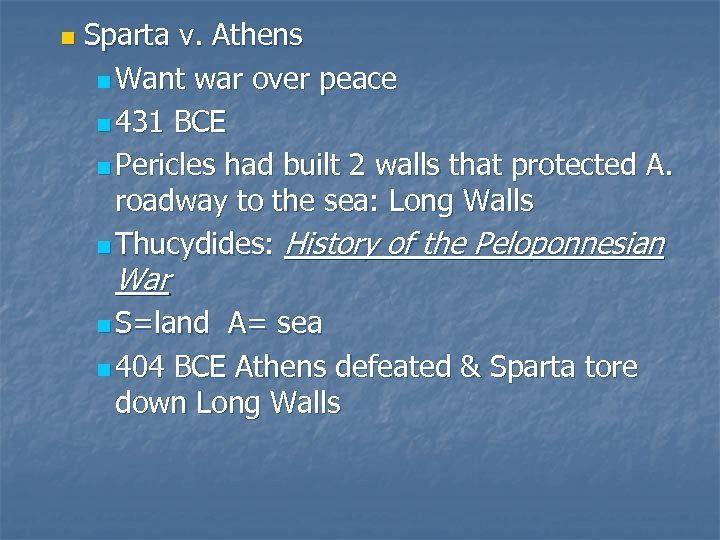 Sparta v. Athens
Want war over peace
431 BCE
Pericles had built 2 walls that protected A. roadway to the sea: Long Walls
Thucydides: History of the Peloponnesian War
S=land A= sea
404 BCE Athens defeated & Sparta tore down Long Walls